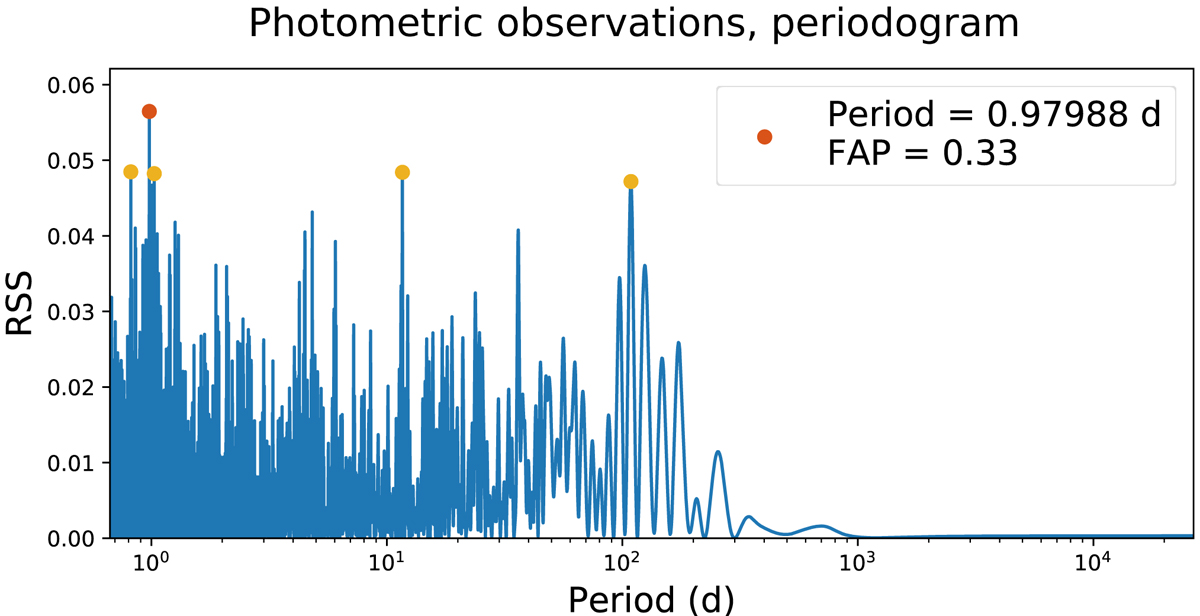 Photometric observations, periodogram

Period = 0.97988 d
FAP = 0.33

RSS

0.06
0.05
0.04
0.03
0.02
0.01
0.00

$10^0$
$10^1$
$10^2$
$10^3$
$10^4$

Period (d)